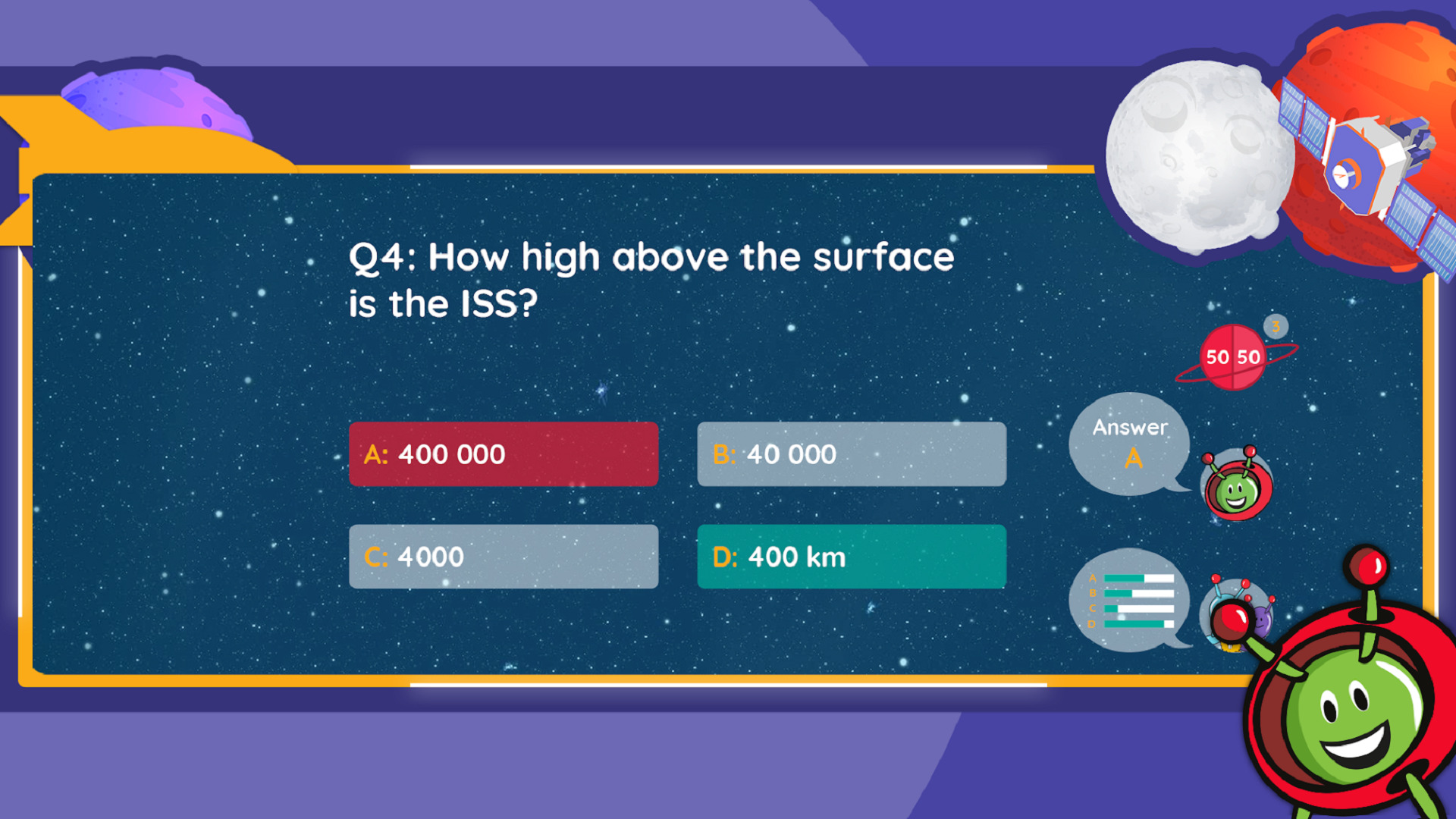 Q4: How high above the surface is the ISS?

A: 400 000

B: 40 000

C: 4000

D: 400 km

3

50 50

Answer
A

A
B
C
D